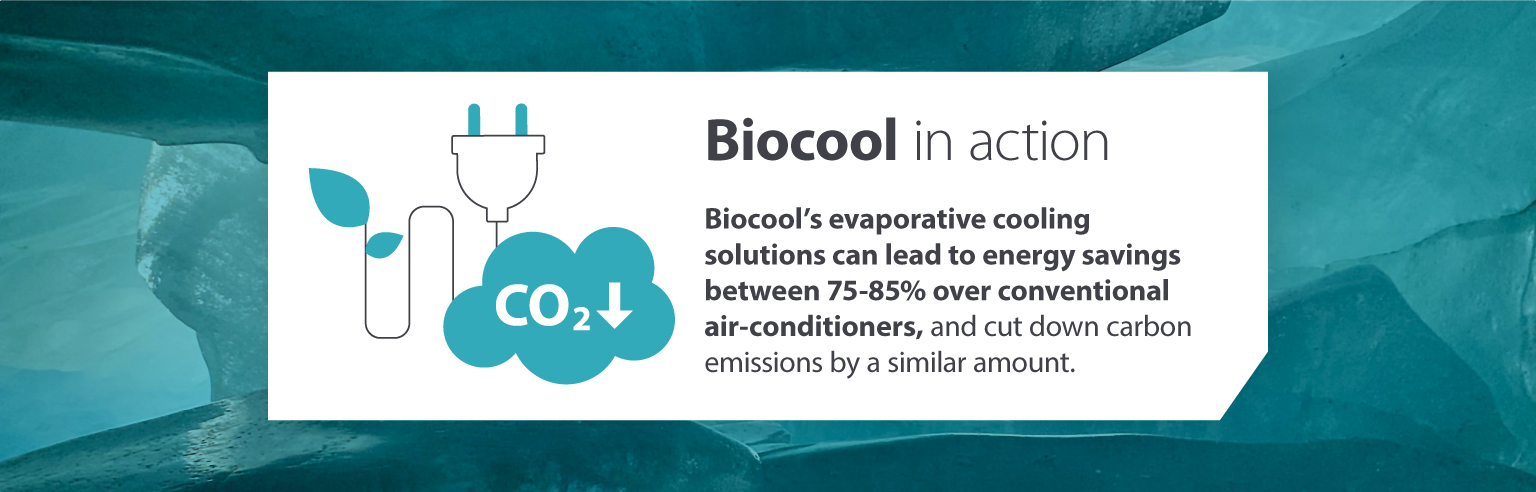 $CO_2$↓

Biocool in action

Biocool's evaporative cooling solutions can lead to energy savings between 75-85% over conventional air-conditioners, and cut down carbon emissions by a similar amount.